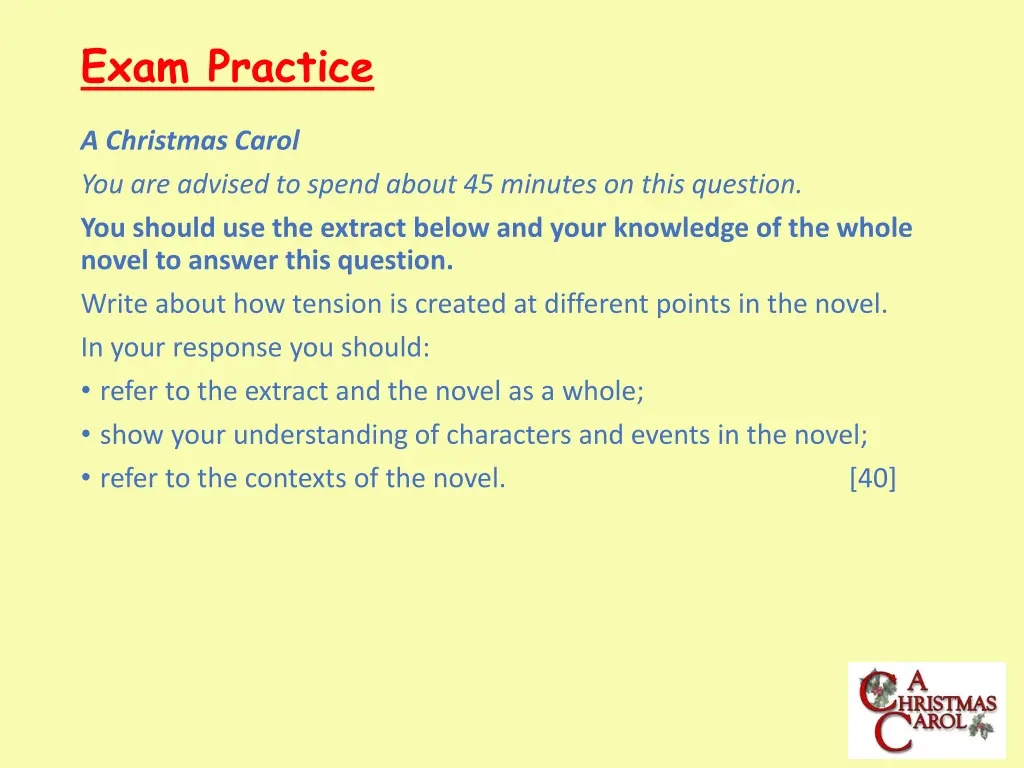 Exam Practice

A Christmas Carol

You are advised to spend about 45 minutes on this question.

You should use the extract below and your knowledge of the whole novel to answer this question.

Write about how tension is created at different points in the novel.

In your response you should:

• refer to the extract and the novel as a whole;

• show your understanding of characters and events in the novel;

• refer to the contexts of the novel. [40]

A CHRISTMAS CAROL